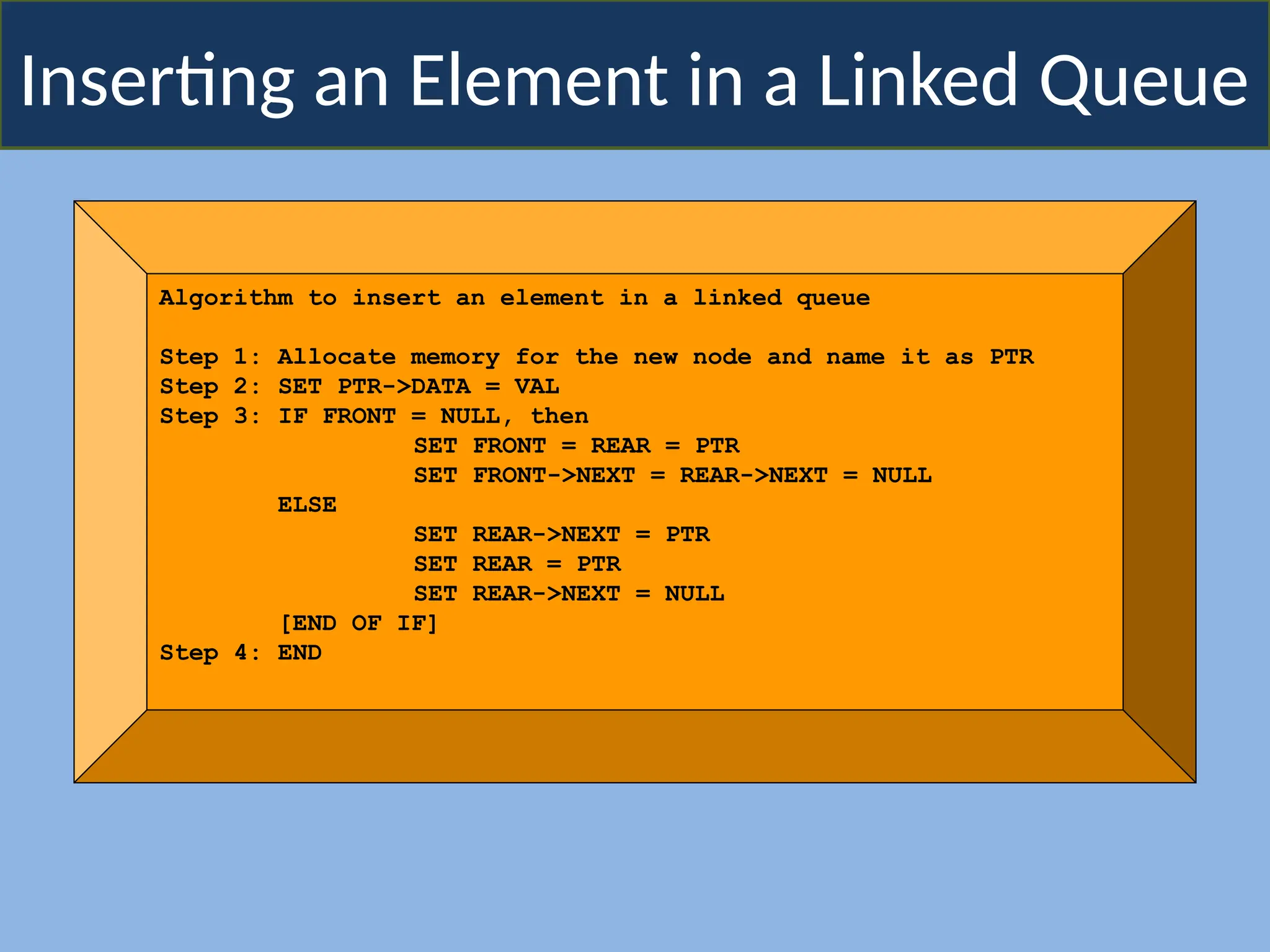 Inserting an Element in a Linked Queue

Algorithm to insert an element in a linked queue

Step 1: Allocate memory for the new node and name it as PTR
Step 2: SET PTR->DATA = VAL
Step 3: IF FRONT = NULL, then
SET FRONT = REAR = PTR
SET FRONT->NEXT = REAR->NEXT = NULL
ELSE
SET REAR->NEXT = PTR
SET REAR = PTR
SET REAR->NEXT = NULL
[END OF IF]
Step 4: END